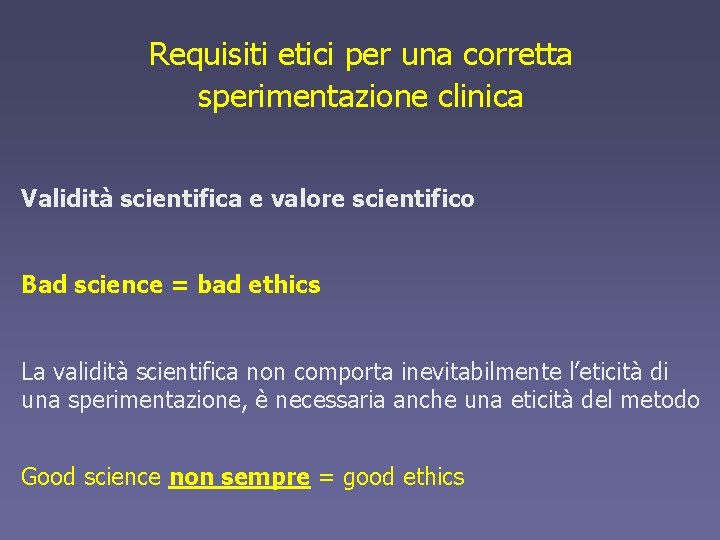 Requisiti etici per una corretta sperimentazione clinica

Validità scientifica e valore scientifico

Bad science = bad ethics

La validità scientifica non comporta inevitabilmente l'eticità di una sperimentazione, è necessaria anche una eticità del metodo

Good science non sempre = good ethics